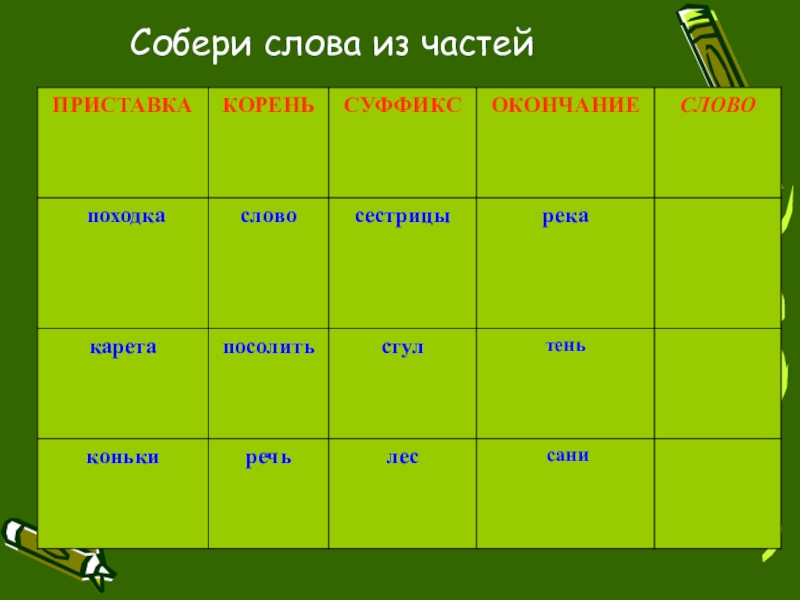 Собери слова из частей

| ПРИСТАВКА | КОРЕНЬ | СУФФИКС | ОКОНЧАНИЕ | СЛОВО |
|---|---|---|---|---|
| походка | слово | сестрицы | река | |
| карета | посолить | стул | тень | |
| коньки | речь | лес | сани | |